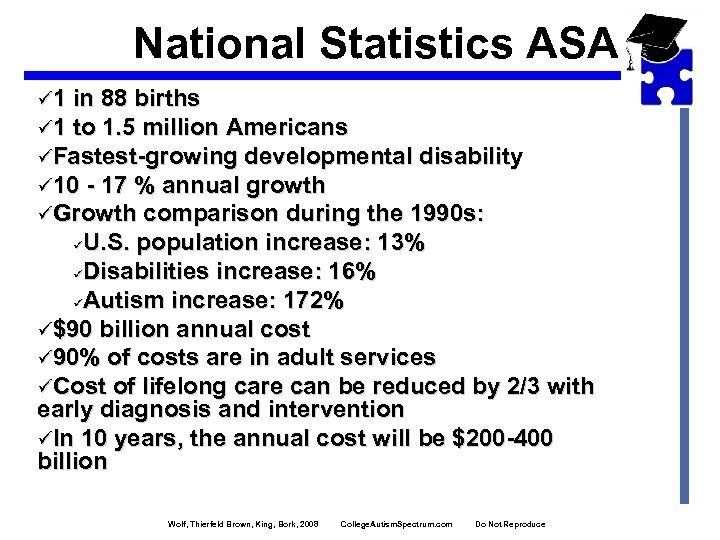 National Statistics ASA

✓1 in 88 births
✓1 to 1.5 million Americans
✓Fastest-growing developmental disability
✓10 - 17 % annual growth
✓Growth comparison during the 1990s:
✓U.S. population increase: 13%
✓Disabilities increase: 16%
✓Autism increase: 172%
✓$90 billion annual cost
✓90% of costs are in adult services
✓Cost of lifelong care can be reduced by 2/3 with early diagnosis and intervention
✓In 10 years, the annual cost will be $200-400 billion

Wolf, Thierfeld Brown, King, Bork, 2008 CollegeAutismSpectrum.com Do Not Reproduce